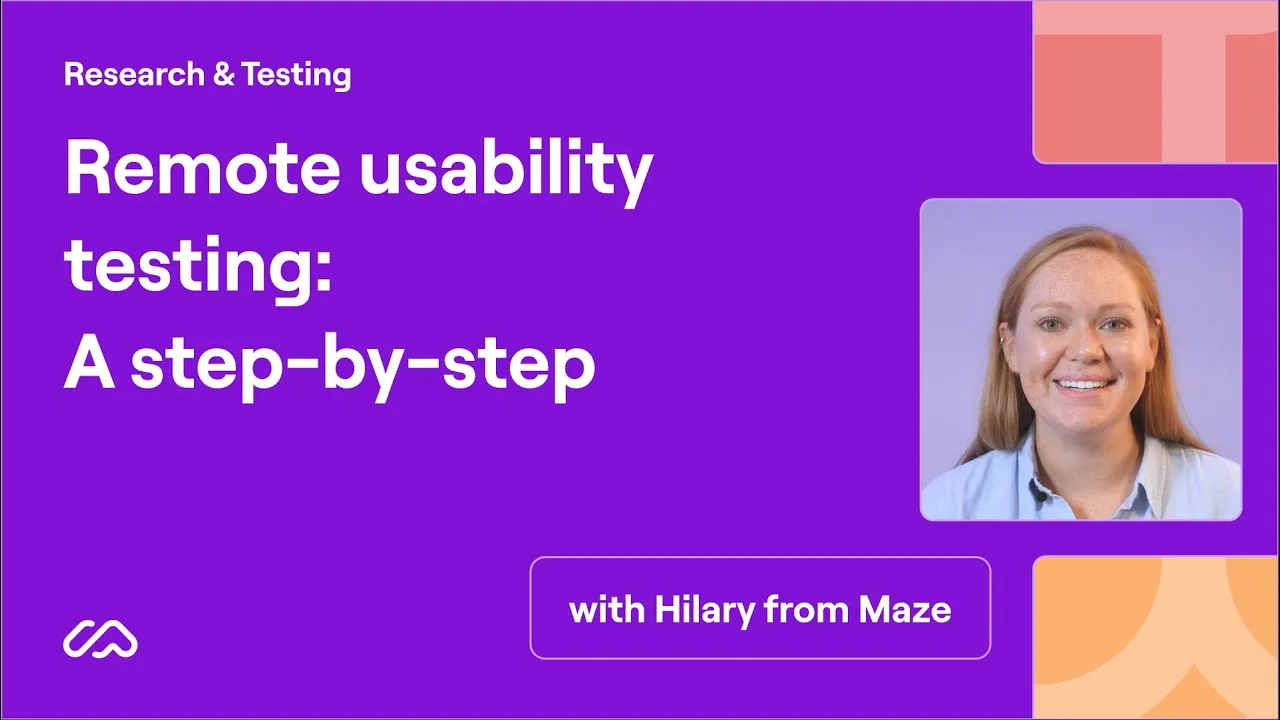 Research & Testing

Remote usability testing: A step-by-step

with Hilary from Maze